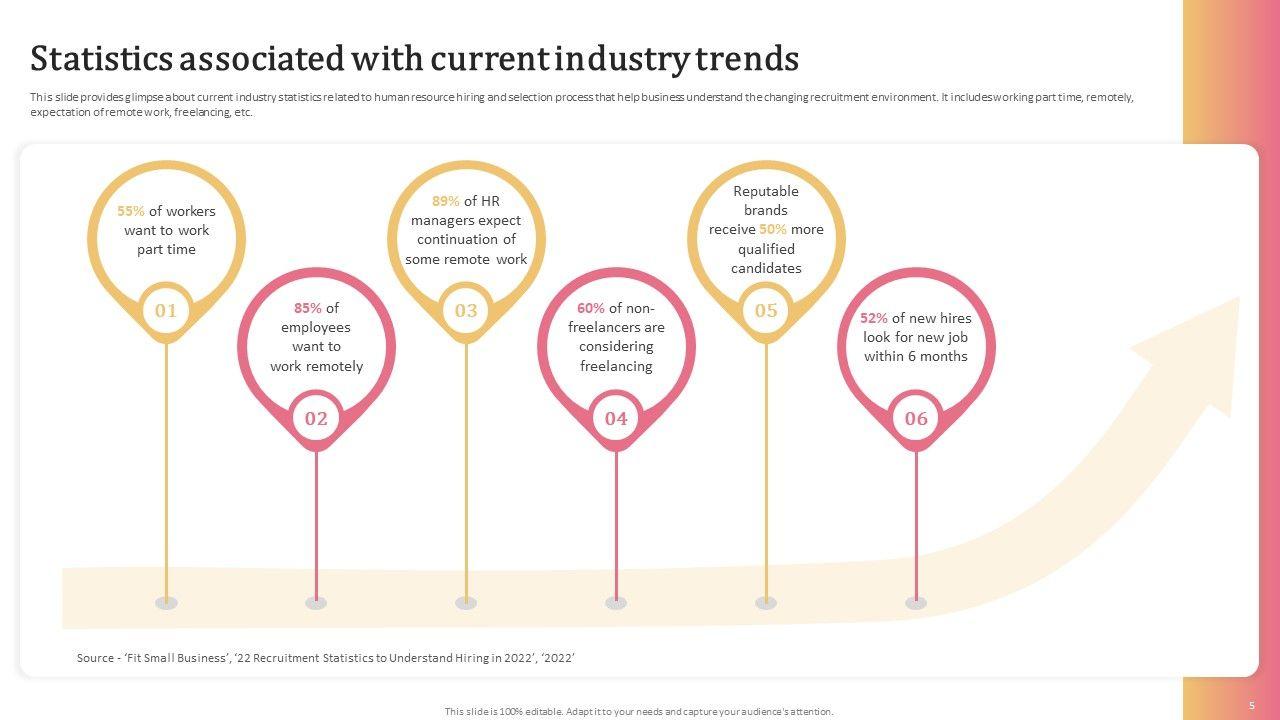 Statistics associated with current industry trends

This slide provides glimpse about current industry statistics related to human resource hiring and selection process that help business understand the changing recruitment environment. It includes working part time, remotely, expectation of remote work, freelancing, etc.

55% of workers want to work part time

01

85% of employees want to work remotely

02

89% of HR managers expect continuation of some remote work

03

60% of non-freelancers are considering freelancing

04

Reputable brands receive 50% more qualified candidates

05

52% of new hires look for new job within 6 months

06

Source - 'Fit Small Business', '22 Recruitment Statistics to Understand Hiring in 2022', '2022'

This slide is 100% editable. Adapt it to your needs and capture your audience's attention.

5